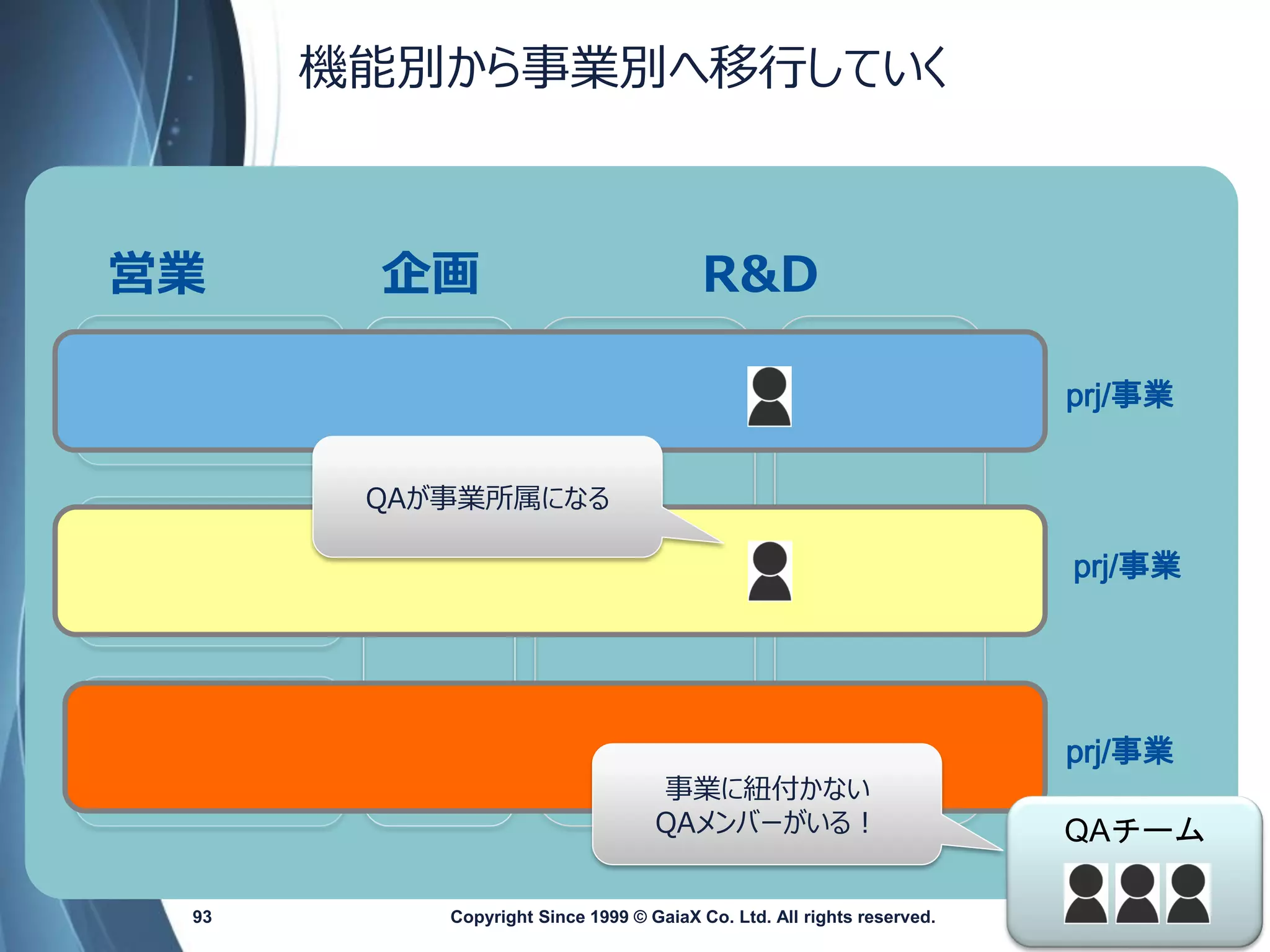 機能別から事業別へ移行していく

営業

企画

R&D

prj/事業

QAが事業所属になる

prj/事業

prj/事業

事業に紐付かない
QAメンバーがいる！

QAチーム

93

Copyright Since 1999 © GaiaX Co. Ltd. All rights reserved.